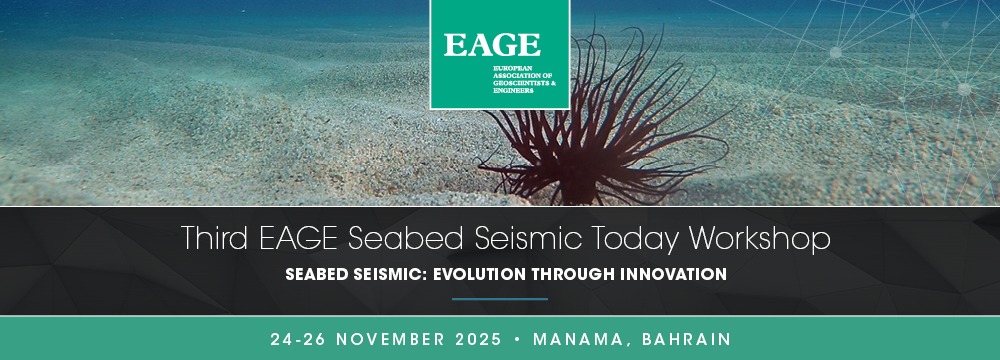 EAGE
EUROPEAN ASSOCIATION OF GEOSCIENTISTS & ENGINEERS

Third EAGE Seabed Seismic Today Workshop

SEABED SEISMIC: EVOLUTION THROUGH INNOVATION

24-26 NOVEMBER 2025 • MANAMA, BAHRAIN